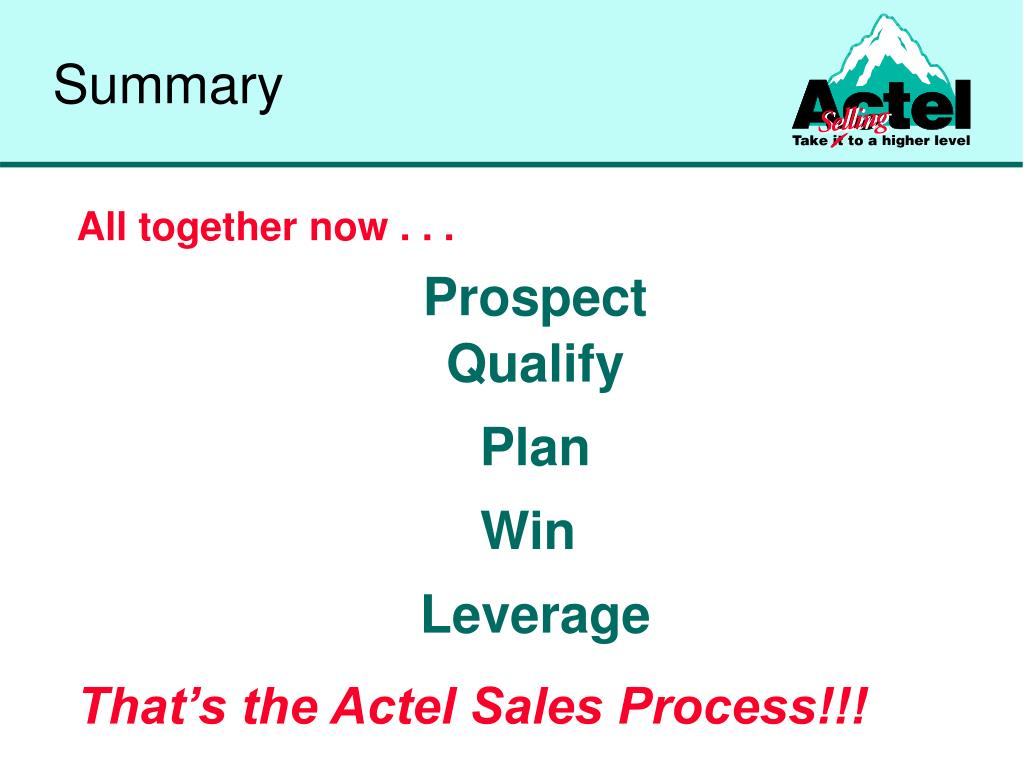 Summary

Actel Selling
Take it to a higher level

All together now . . .

Prospect
Qualify

Plan

Win

Leverage

That’s the Actel Sales Process!!!